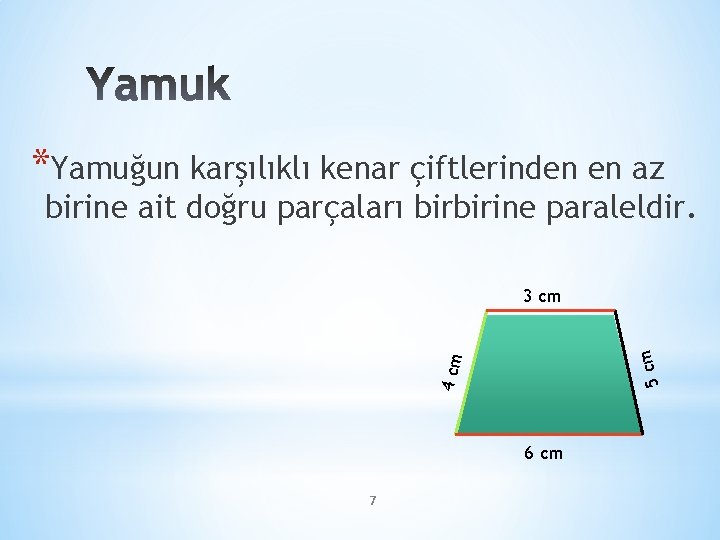 Yamuk

*Yamuğun karşılıklı kenar çiftlerinden en az birine ait doğru parçaları birbirine paraleldir.

3 cm

4 cm

5 cm

6 cm

7